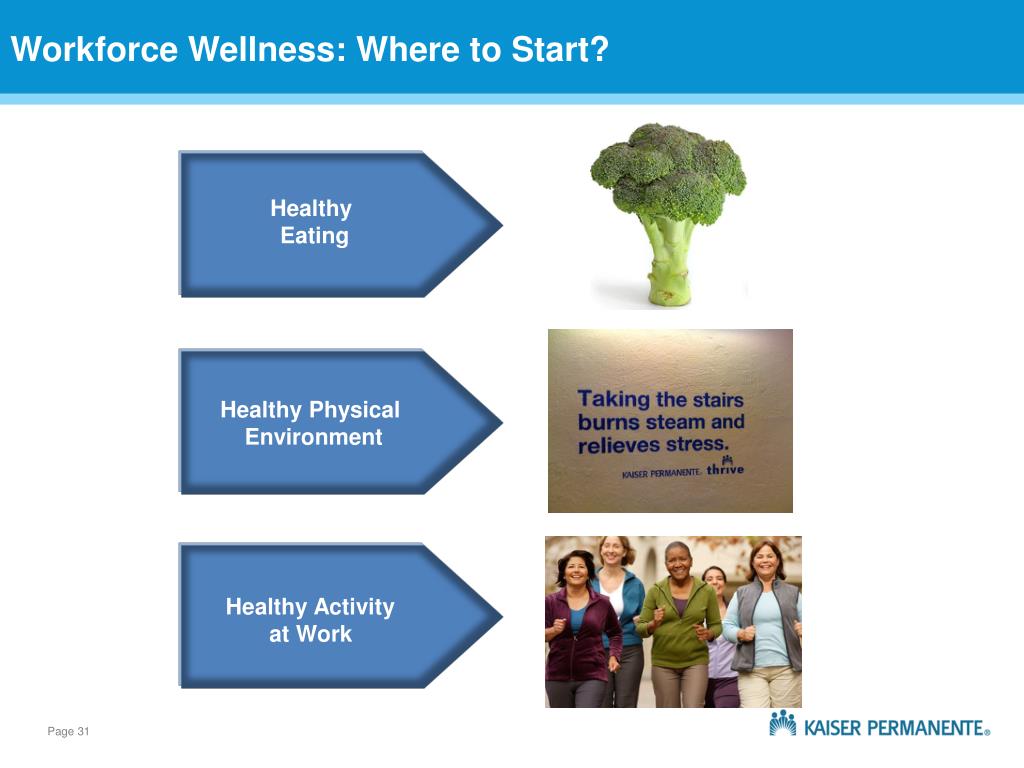 Workforce Wellness: Where to Start?

Healthy Eating

Healthy Physical Environment

Taking the stairs burns steam and relieves stress.

KAISER PERMANENTE. thrive

Healthy Activity at Work

Page 31

KAISER PERMANENTE®